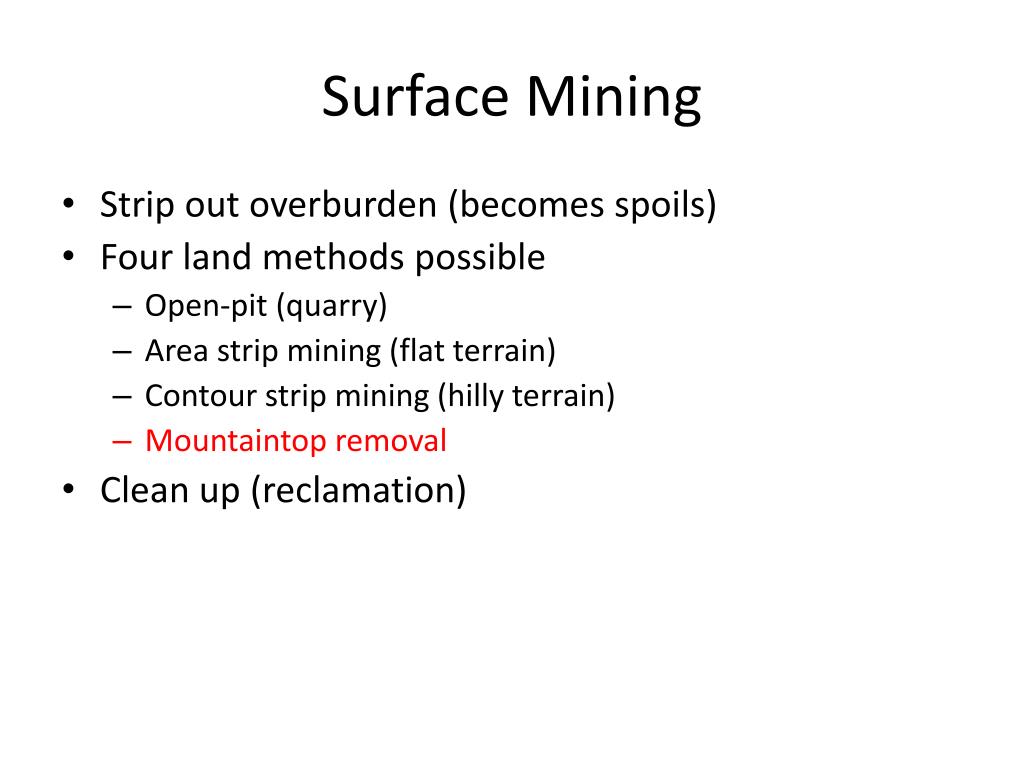 Surface Mining

• Strip out overburden (becomes spoils)
• Four land methods possible
– Open-pit (quarry)
– Area strip mining (flat terrain)
– Contour strip mining (hilly terrain)
– Mountaintop removal
• Clean up (reclamation)